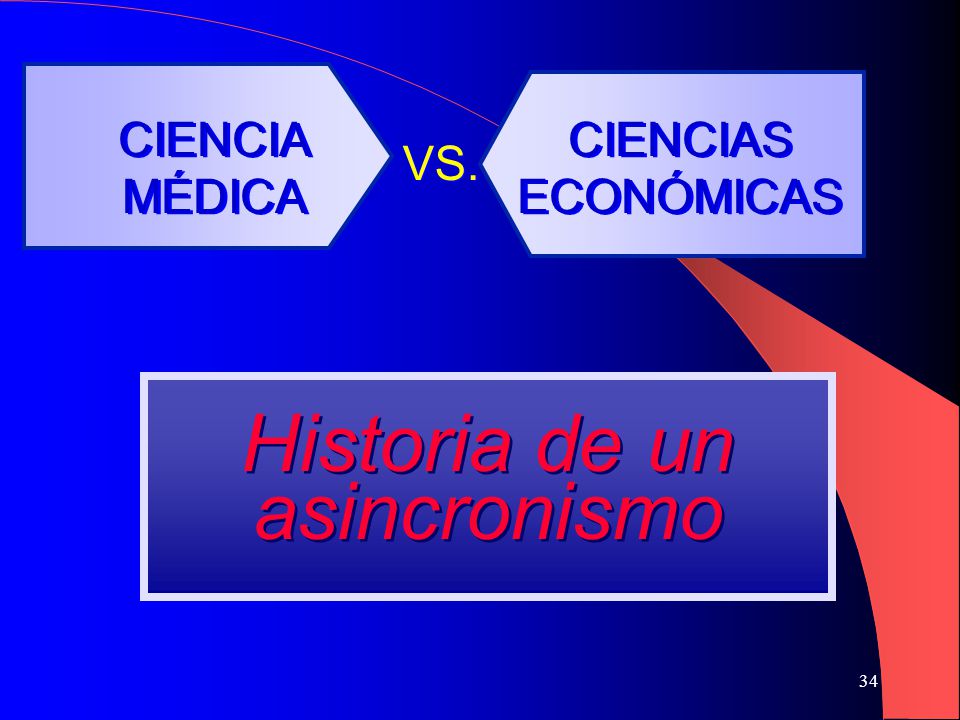 CIENCIA MÉDICA

VS.

CIENCIAS ECONÓMICAS

Historia de un asincronismo

34